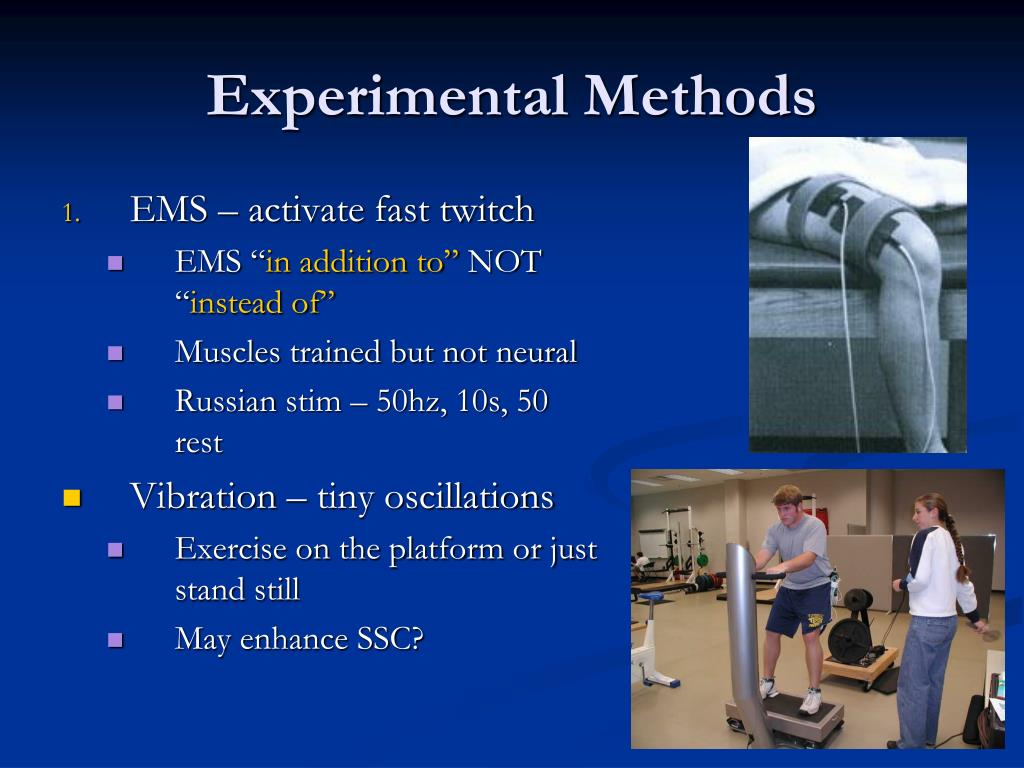 Experimental Methods

1. EMS – activate fast twitch
- EMS “in addition to” NOT “instead of”
- Muscles trained but not neural
- Russian stim – 50hz, 10s, 50 rest

- Vibration – tiny oscillations
  - Exercise on the platform or just stand still
  - May enhance SSC?